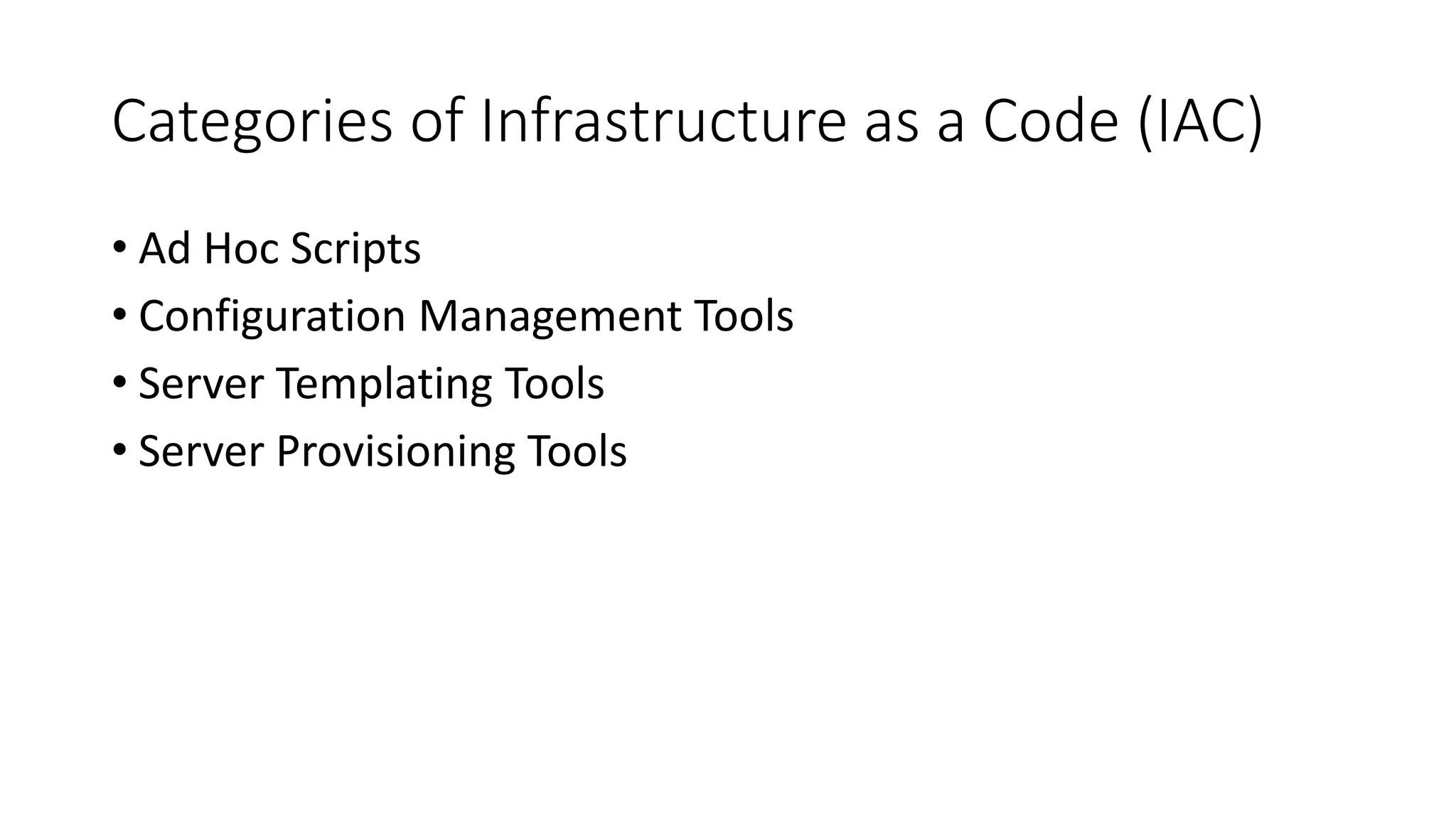 Categories of Infrastructure as a Code (IAC)

• Ad Hoc Scripts
• Configuration Management Tools
• Server Templating Tools
• Server Provisioning Tools